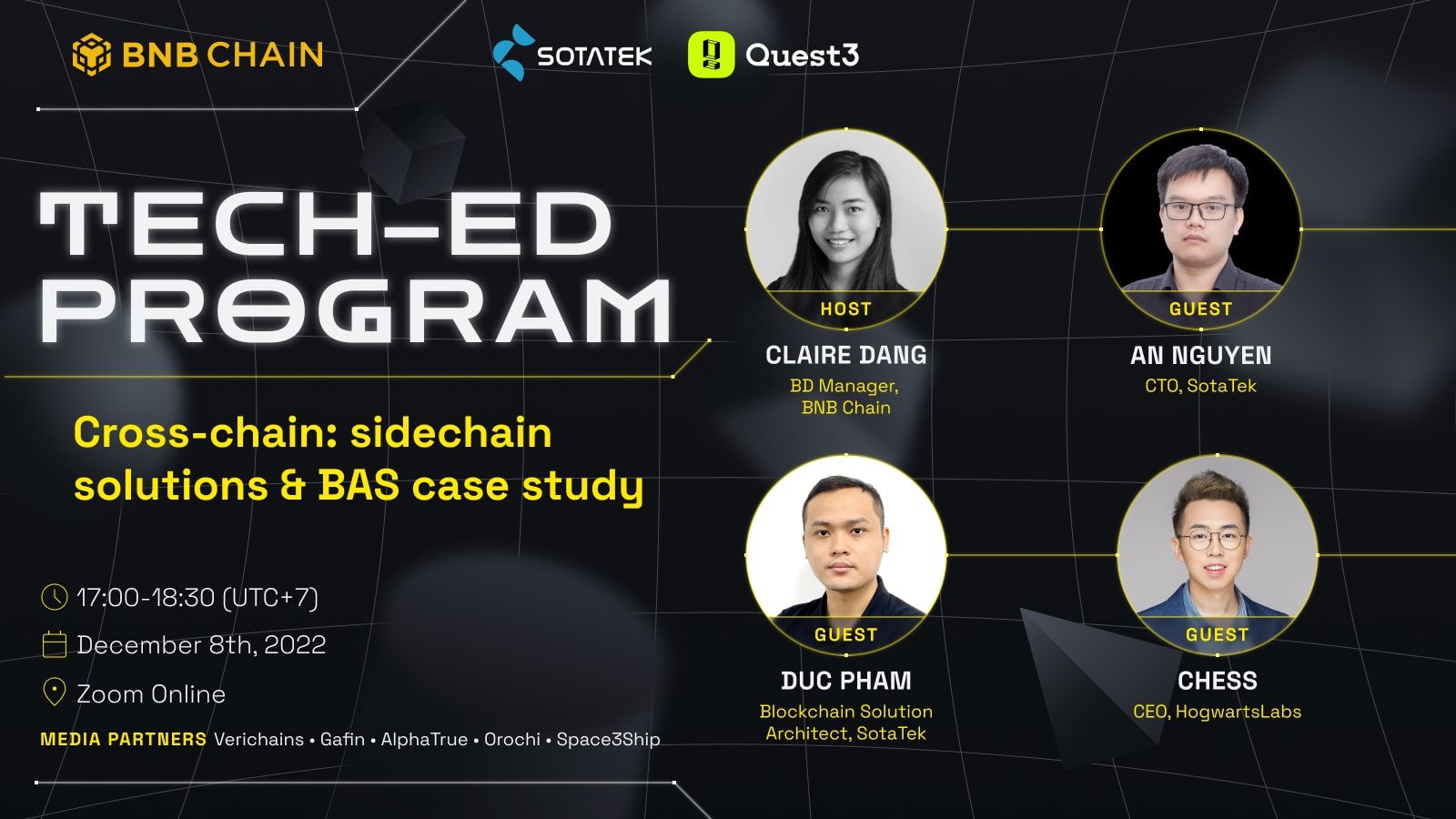 BNB CHAIN

SOTATEK

Quest3

TECH-ED PROGRAM

Cross-chain: sidechain solutions & BAS case study

17:00-18:30 (UTC+7)

December 8th, 2022

Zoom Online

MEDIA PARTNERS Verichains • Gafin • AlphaTrue • Orochi • Space3Ship

HOST
CLAIRE DANG
BD Manager, BNB Chain

GUEST
AN NGUYEN
CTO, SotaTek

GUEST
DUC PHAM
Blockchain Solution Architect, SotaTek

GUEST
CHESS
CEO, HogwartsLabs